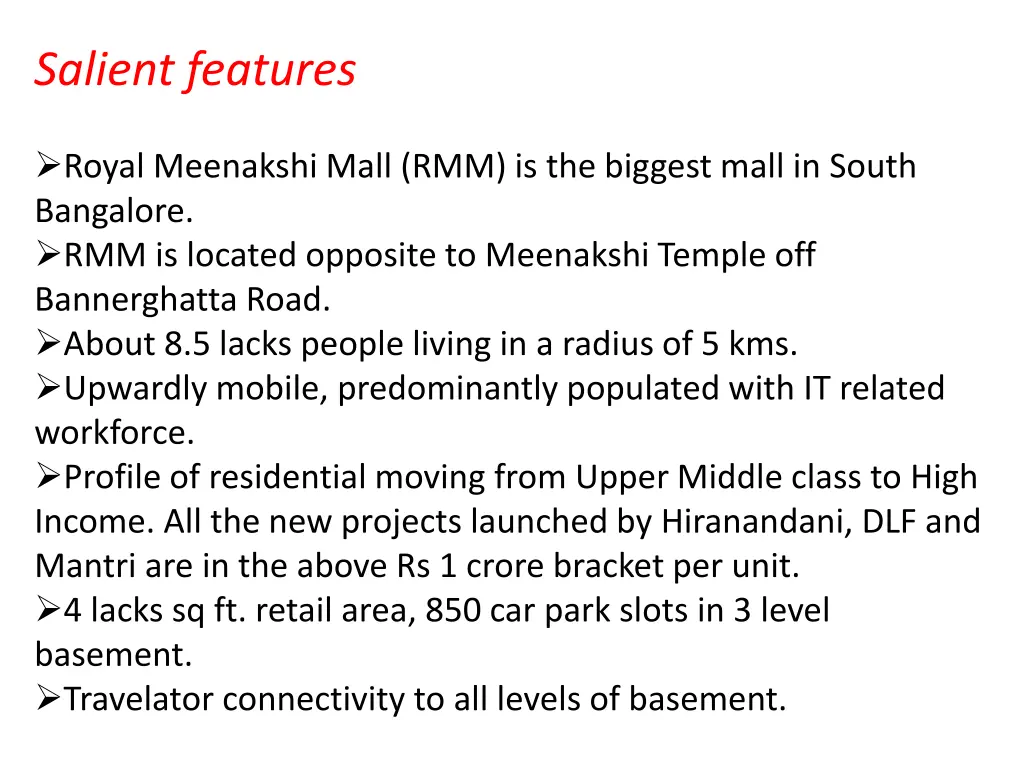 Salient features

➢Royal Meenakshi Mall (RMM) is the biggest mall in South Bangalore.
➢RMM is located opposite to Meenakshi Temple off Bannerghatta Road.
➢About 8.5 lacks people living in a radius of 5 kms.
➢Upwardly mobile, predominantly populated with IT related workforce.
➢Profile of residential moving from Upper Middle class to High Income. All the new projects launched by Hiranandani, DLF and Mantri are in the above Rs 1 crore bracket per unit.
➢4 lacks sq ft. retail area, 850 car park slots in 3 level basement.
➢Travelator connectivity to all levels of basement.